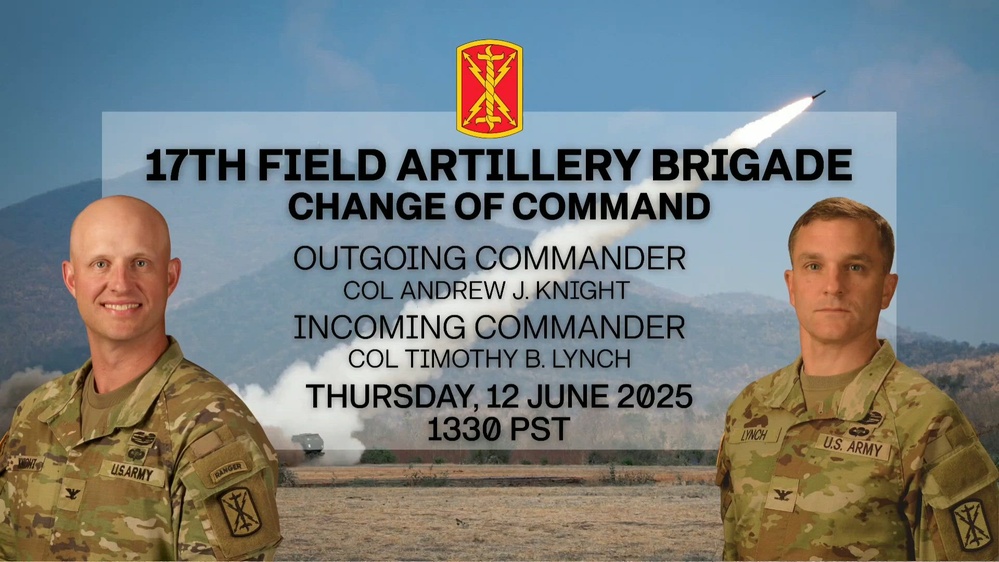 17TH FIELD ARTILLERY BRIGADE
CHANGE OF COMMAND

OUTGOING COMMANDER
COL ANDREW J. KNIGHT

INCOMING COMMANDER
COL TIMOTHY B. LYNCH

THURSDAY, 12 JUNE 2025
1330 PST

KNIGHT
U.S. ARMY
RANGER

LYNCH
U.S. ARMY